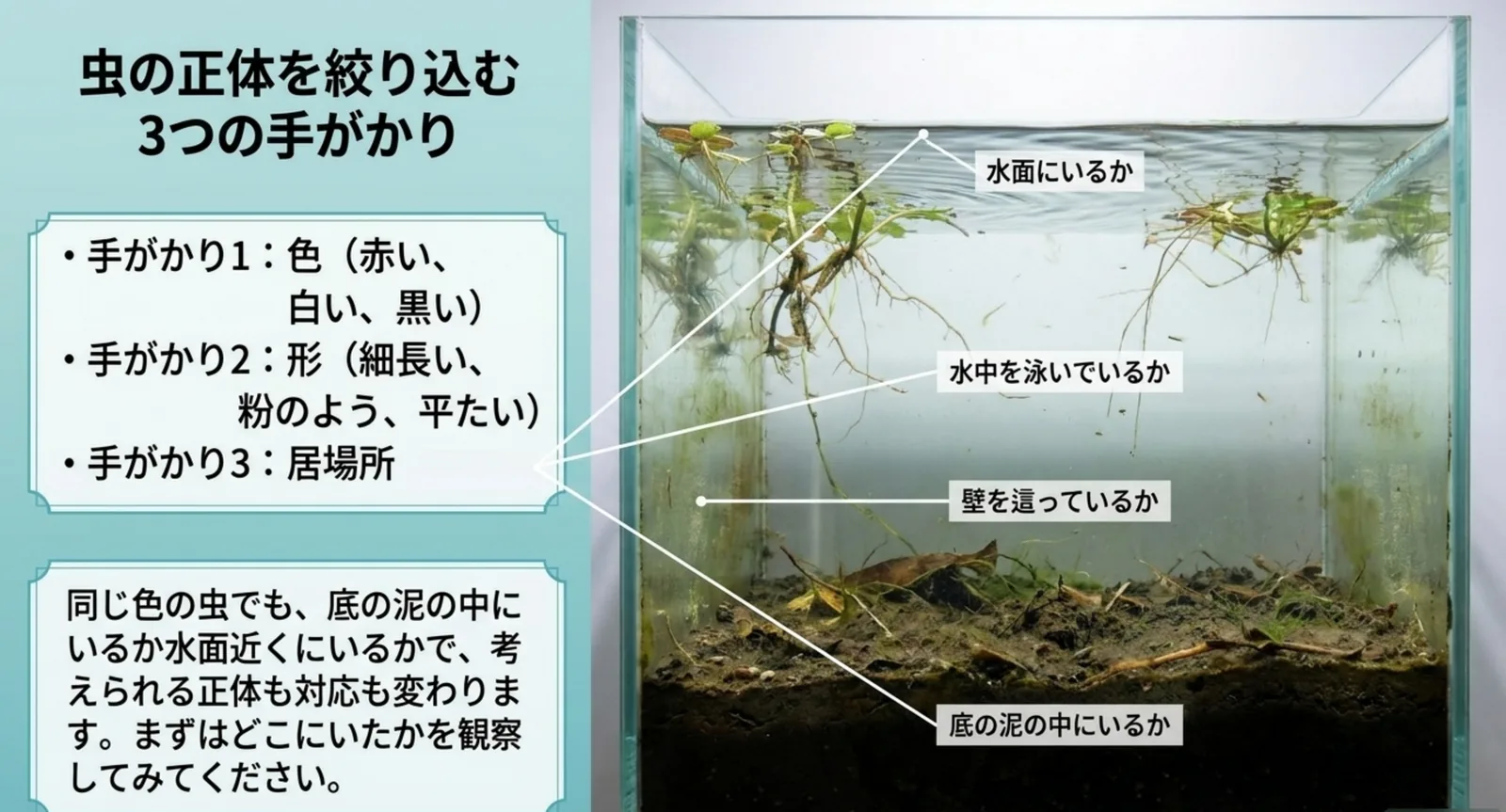 虫の正体を絞り込む
3つの手がかり

・手がかり1：色（赤い、白い、黒い）
・手がかり2：形（細長い、粉のよう、平たい）
・手がかり3：居場所

同じ色の虫でも、底の泥の中にいるか水面近くにいるかで、考えられる正体も対応も変わります。まずはどこにいたかを観察してみてください。

水面にいるか

水中を泳いでいるか

壁を這っているか

底の泥の中にいるか